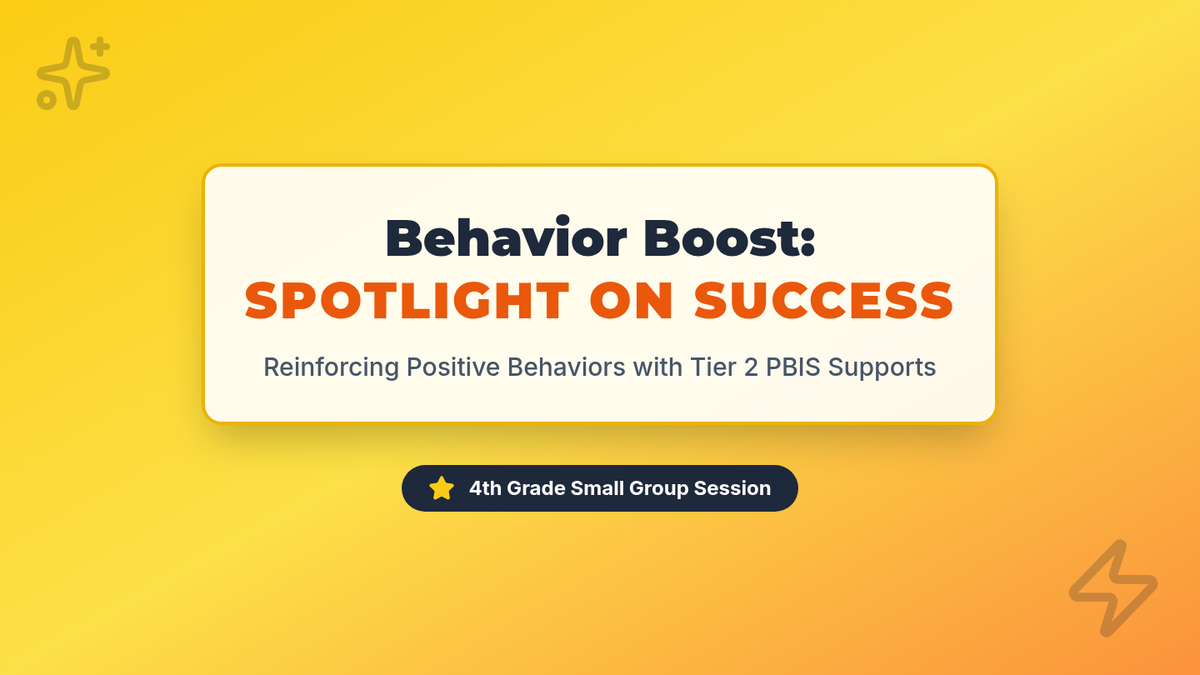 Behavior Boost:
SPOTLIGHT ON SUCCESS

Reinforcing Positive Behaviors with Tier 2 PBIS Supports

4th Grade Small Group Session